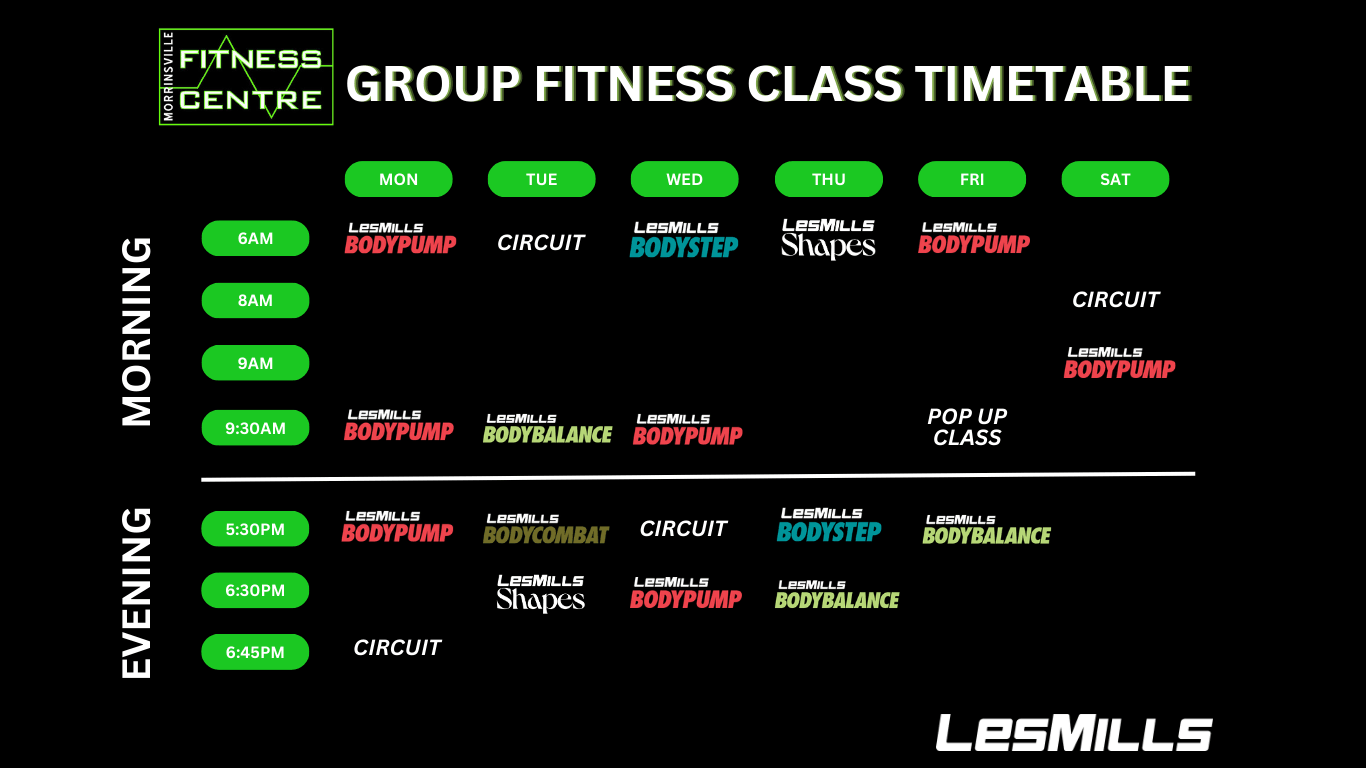 MORRINSVILLE FITNESS CENTRE

GROUP FITNESS CLASS TIMETABLE

MORNING

| | MON | TUE | WED | THU | FRI | SAT |
|---|---|---|---|---|---|---|
| 6AM | LesMills BODYPUMP | CIRCUIT | LesMills BODYSTEP | LesMills Shapes | LesMills BODYPUMP | |
| 8AM | | | | | | CIRCUIT |
| 9AM | | | | | | LesMills BODYPUMP |
| 9:30AM | LesMills BODYPUMP | LesMills BODYBALANCE | LesMills BODYPUMP | | POP UP CLASS | |

EVENING

| | MON | TUE | WED | THU | FRI | SAT |
|---|---|---|---|---|---|---|
| 5:30PM | LesMills BODYPUMP | LesMills BODYCOMBAT | CIRCUIT | LesMills BODYSTEP | LesMills BODYBALANCE | |
| 6:30PM | | LesMills Shapes | LesMills BODYPUMP | LesMills BODYBALANCE | | |
| 6:45PM | CIRCUIT | | | | | |

LesMills